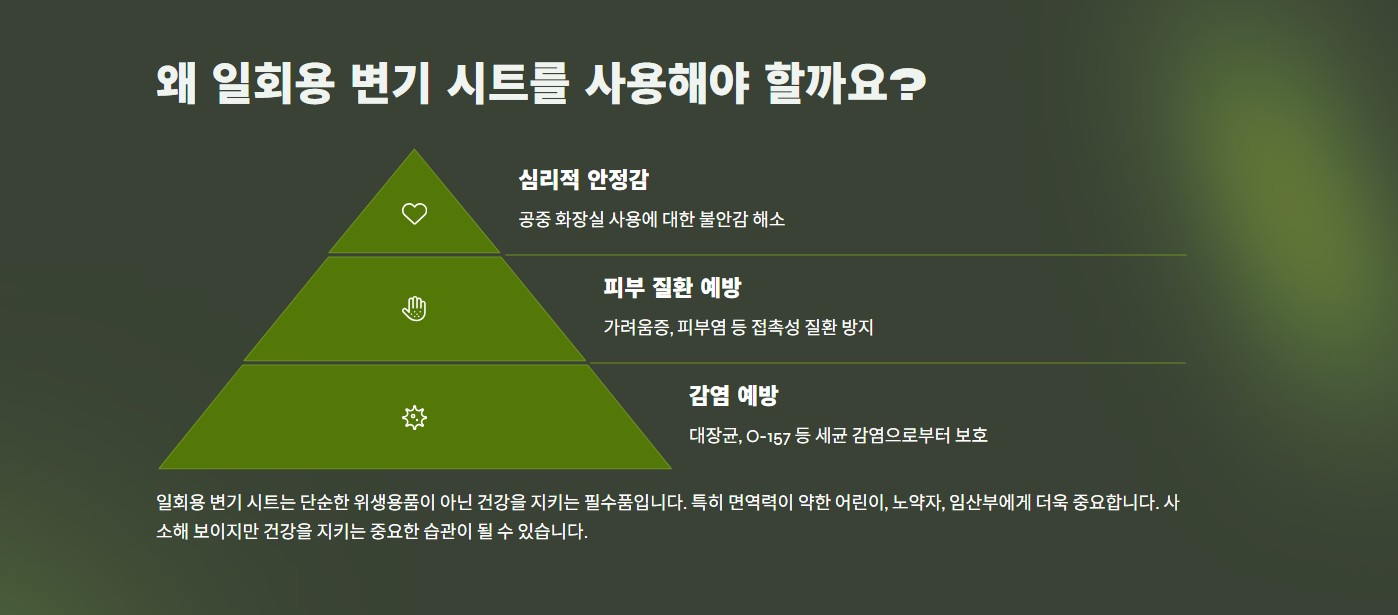 왜 일회용 변기 시트를 사용해야 할까요?

심리적 안정감

공중 화장실 사용에 대한 불안감 해소

피부 질환 예방

가려움증, 피부염 등 접촉성 질환 방지

감염 예방

대장균, O-157 등 세균 감염으로부터 보호

일회용 변기 시트는 단순한 위생용품이 아닌 건강을 지키는 필수품입니다. 특히 면역력이 약한 어린이, 노약자, 임산부에게 더욱 중요합니다. 사소해 보이지만 건강을 지키는 중요한 습관이 될 수 있습니다.